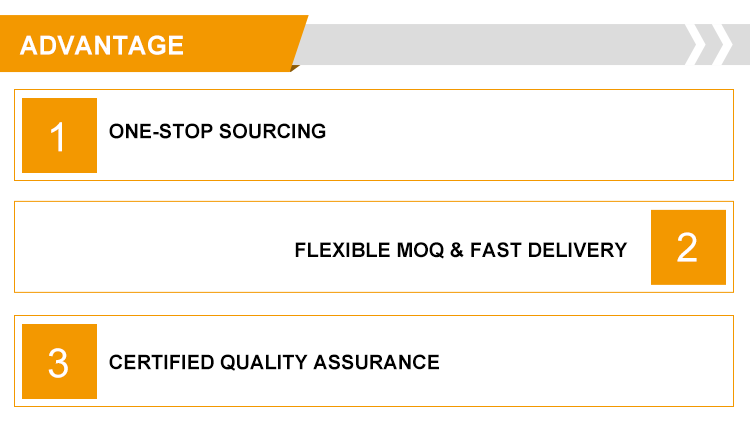 ADVANTAGE

1 ONE-STOP SOURCING

FLEXIBLE MOQ & FAST DELIVERY 2

3 CERTIFIED QUALITY ASSURANCE